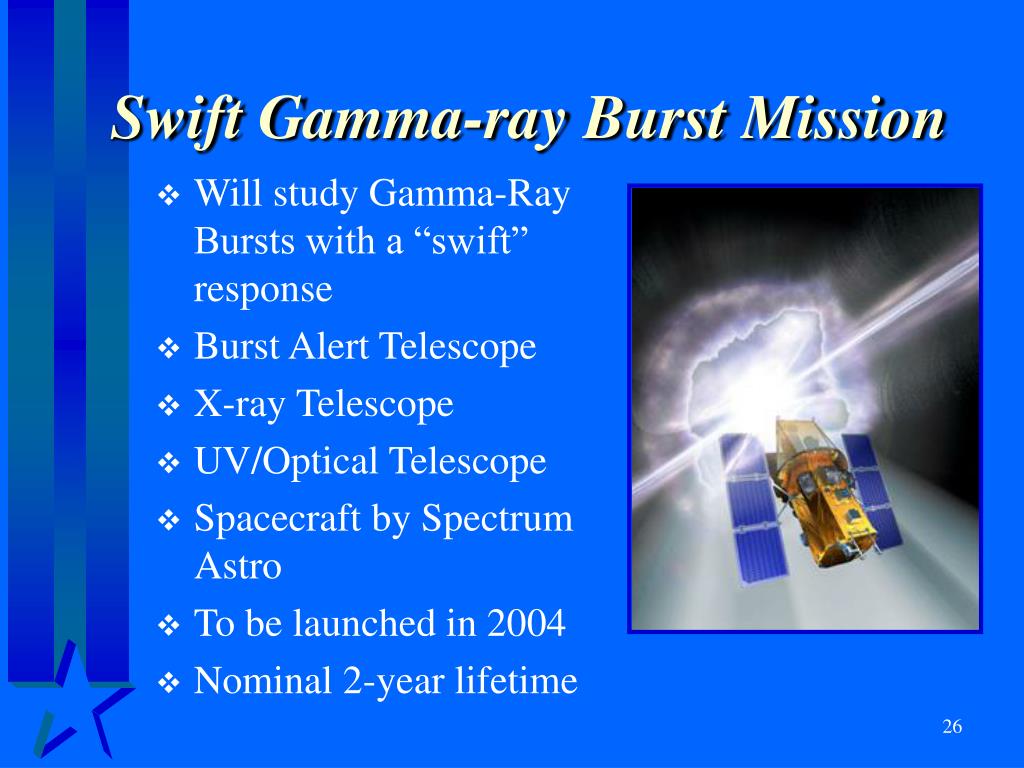 Swift Gamma-ray Burst Mission

❖ Will study Gamma-Ray Bursts with a “swift” response
❖ Burst Alert Telescope
❖ X-ray Telescope
❖ UV/Optical Telescope
❖ Spacecraft by Spectrum Astro
❖ To be launched in 2004
❖ Nominal 2-year lifetime

26